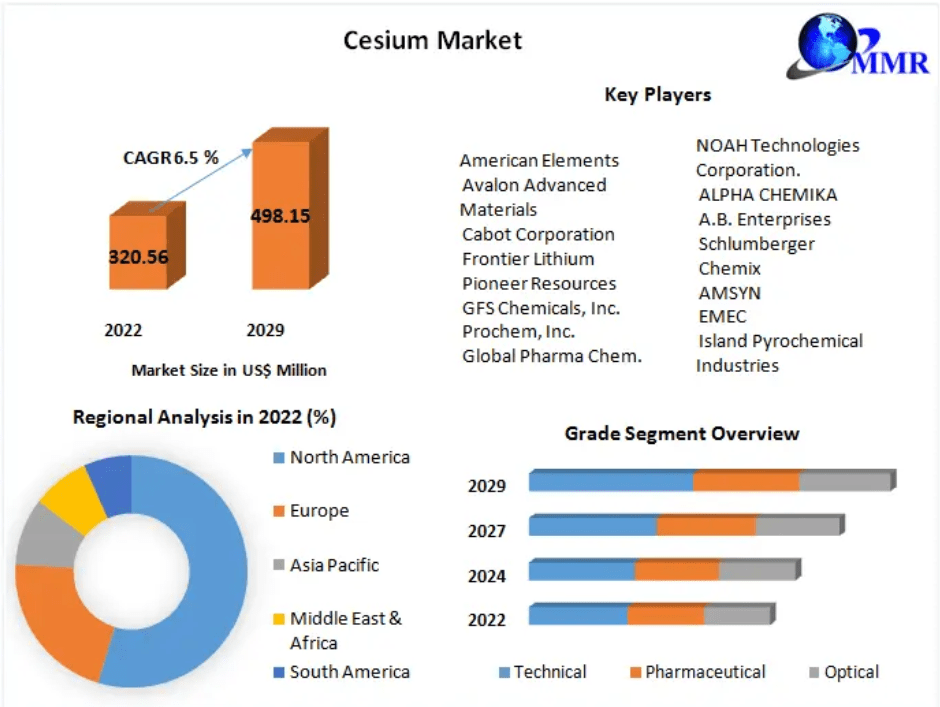 Cesium Market

MMR

CAGR 6.5 %

320.56

498.15

2022

2029

Market Size in US$ Million

Key Players

American Elements
Avalon Advanced Materials
Cabot Corporation
Frontier Lithium
Pioneer Resources
GFS Chemicals, Inc.
Prochem, Inc.
Global Pharma Chem.

NOAH Technologies Corporation.
ALPHA CHEMIKA
A.B. Enterprises
Schlumberger
Chemix
AMSYN
EMEC
Island Pyrochemical Industries

Regional Analysis in 2022 (%)

North America
Europe
Asia Pacific
Middle East & Africa
South America

Grade Segment Overview

2029
2027
2024
2022

Technical
Pharmaceutical
Optical